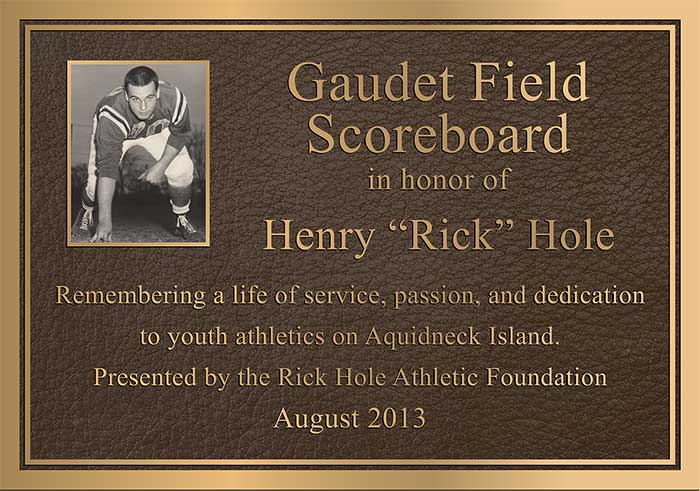 Gaudet Field
Scoreboard
in honor of
Henry “Rick” Hole

Remembering a life of service, passion, and dedication to youth athletics on Aquidneck Island.

Presented by the Rick Hole Athletic Foundation
August 2013